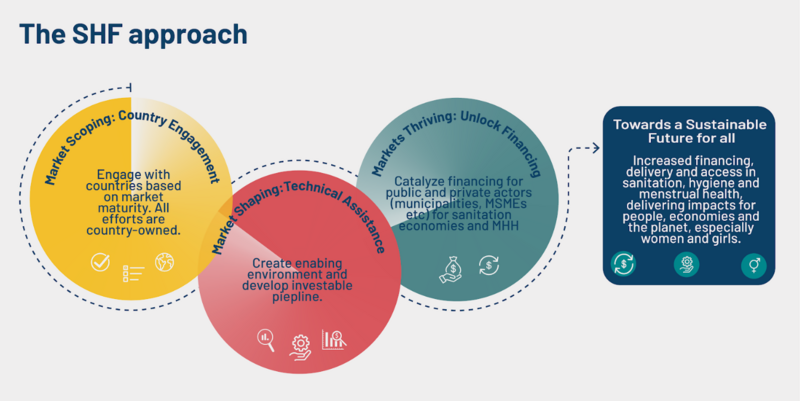 The SHF approach

Market Scoping: Country Engagement

Engage with countries based on market maturity. All efforts are country-owned.

Market Shaping:Technical Assistance

Create enabing environment and develop investable piepline.

Markets Thriving: Unlock Financing

Catalyze financing for public and private actors (municipalities, MSMEs etc) for sanitation economies and MHH

Towards a Sustainable Future for all

Increased financing, delivery and access in sanitation, hygiene and menstrual health, delivering impacts for people, economies and the planet, especially women and girls.